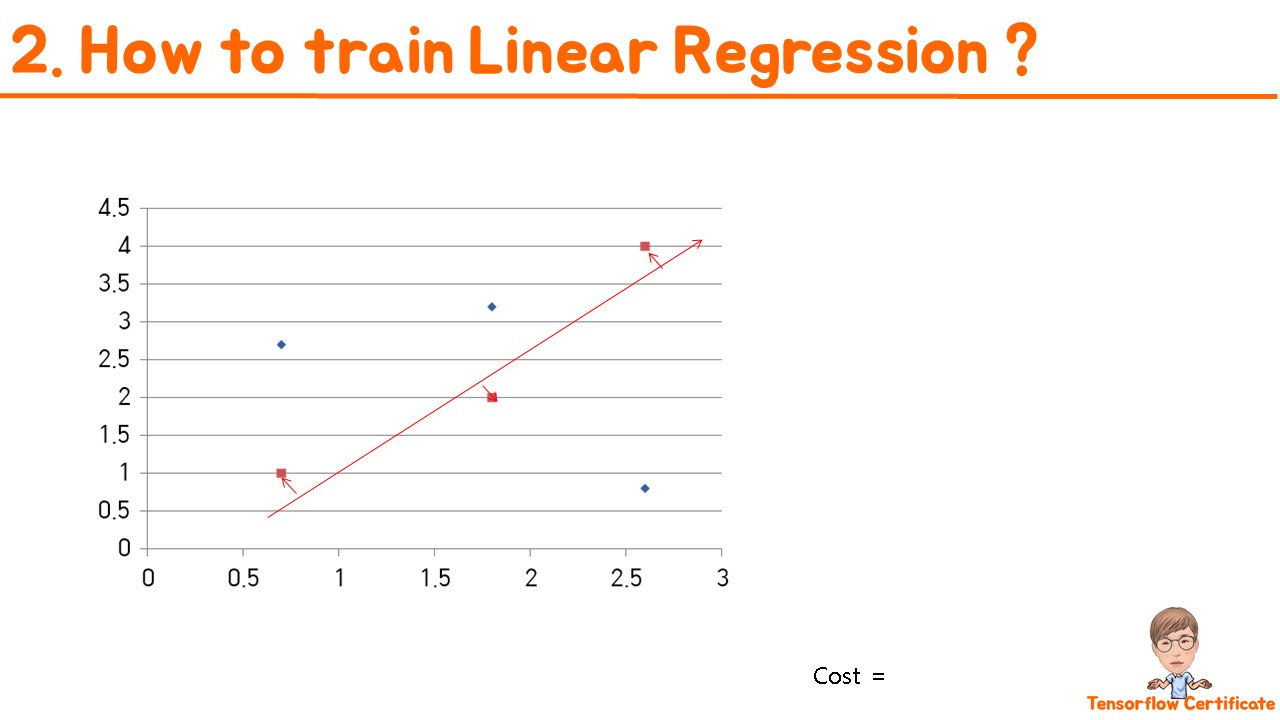 2. How to train Linear Regression ?

4.5
4
3.5
3
2.5
2
1.5
1
0.5
0
0
0.5
1
1.5
2
2.5
3

Cost =

Tensorflow Certificate